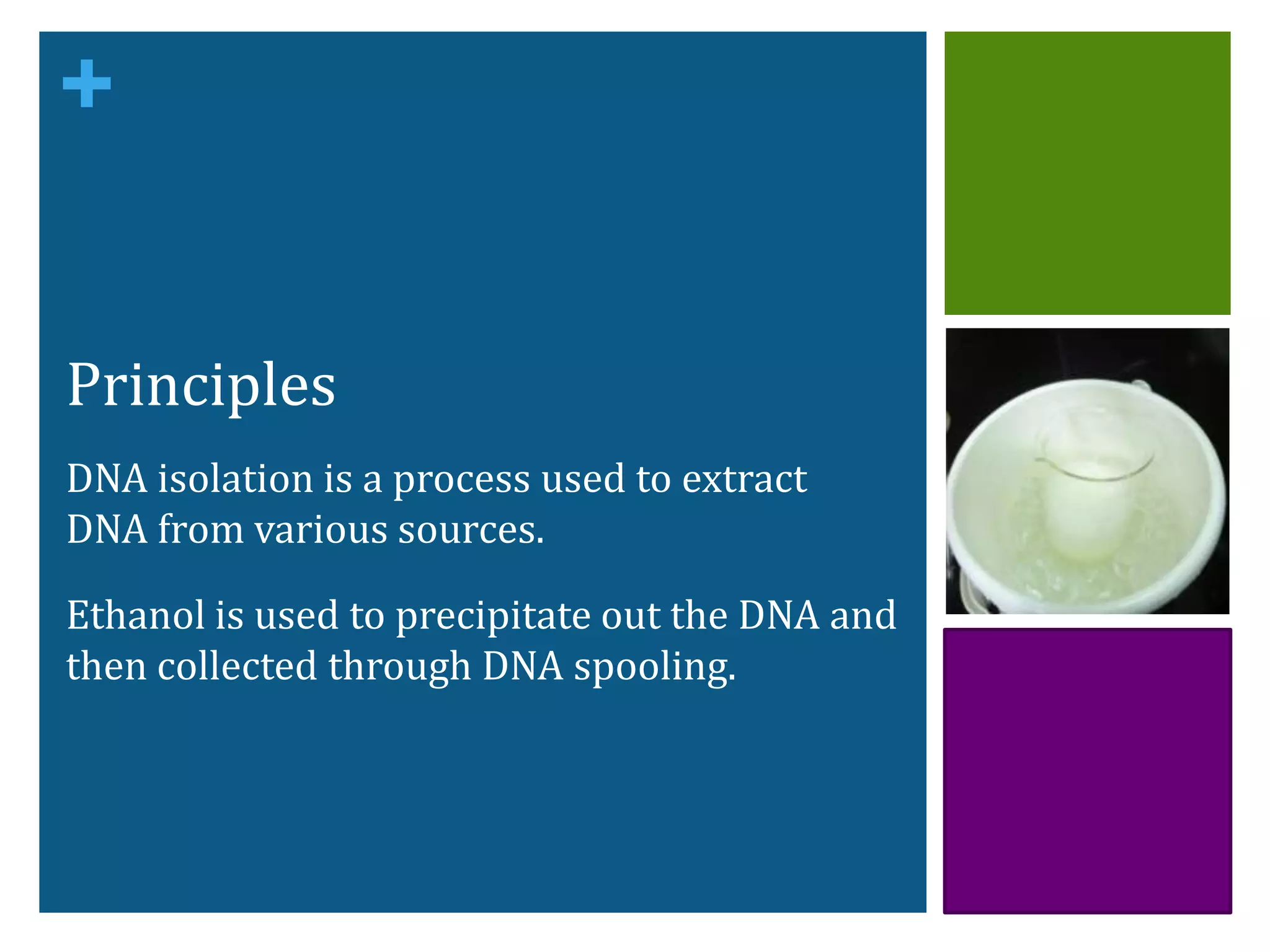 +

Principles

DNA isolation is a process used to extract DNA from various sources.

Ethanol is used to precipitate out the DNA and then collected through DNA spooling.